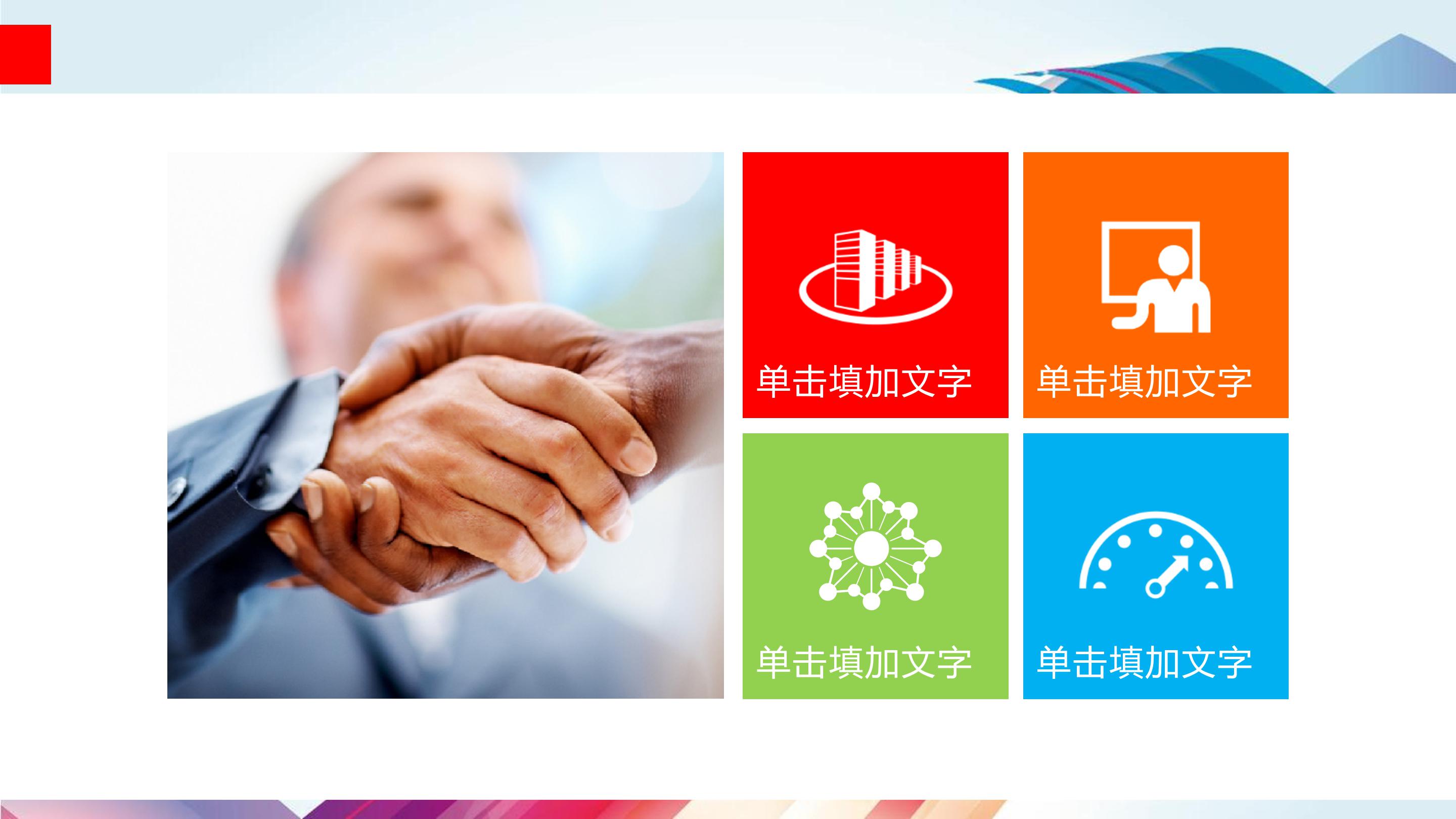 单击填加文字

单击填加文字

单击填加文字

单击填加文字